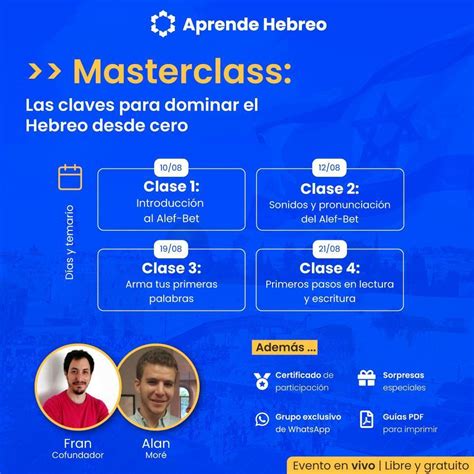 Aprende Hebreo

>> Masterclass:

Las claves para dominar el Hebreo desde cero

Días y temario

10/08
Clase 1:
Introducción al Alef-Bet

12/08
Clase 2:
Sonidos y pronunciación del Alef-Bet

19/08
Clase 3:
Arma tus primeras palabras

21/08
Clase 4:
Primeros pasos en lectura y escritura

Además ...

Certificado de participación

Sorpresas especiales

Grupo exclusivo de WhatsApp

Guías PDF para imprimir

Fran
Cofundador

Alan
Moré

Evento en vivo | Libre y gratuito